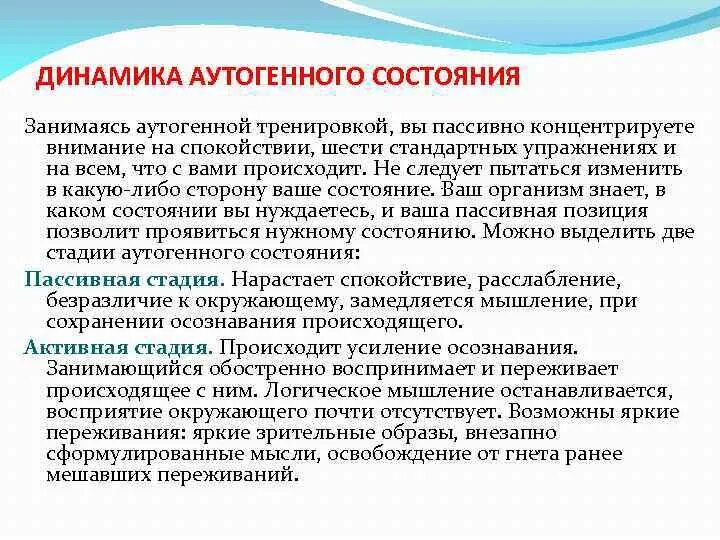 ДИНАМИКА АУТОГЕННОГО СОСТОЯНИЯ

Занимаясь аутогенной тренировкой, вы пассивно концентрируете внимание на спокойствии, шести стандартных упражнениях и на всем, что с вами происходит. Не следует пытаться изменить в какую-либо сторону ваше состояние. Ваш организм знает, в каком состоянии вы нуждаетесь, и ваша пассивная позиция позволит проявиться нужному состоянию. Можно выделить две стадии аутогенного состояния:

Пассивная стадия. Нарастает спокойствие, расслабление, безразличие к окружающему, замедляется мышление, при сохранении осознавания происходящего.

Активная стадия. Происходит усиление осознавания. Занимающийся обостренно воспринимает и переживает происходящее с ним. Логическое мышление останавливается, восприятие окружающего почти отсутствует. Возможны яркие переживания: яркие зрительные образы, внезапно сформулированные мысли, освобождение от гнета ранее мешавших переживаний.